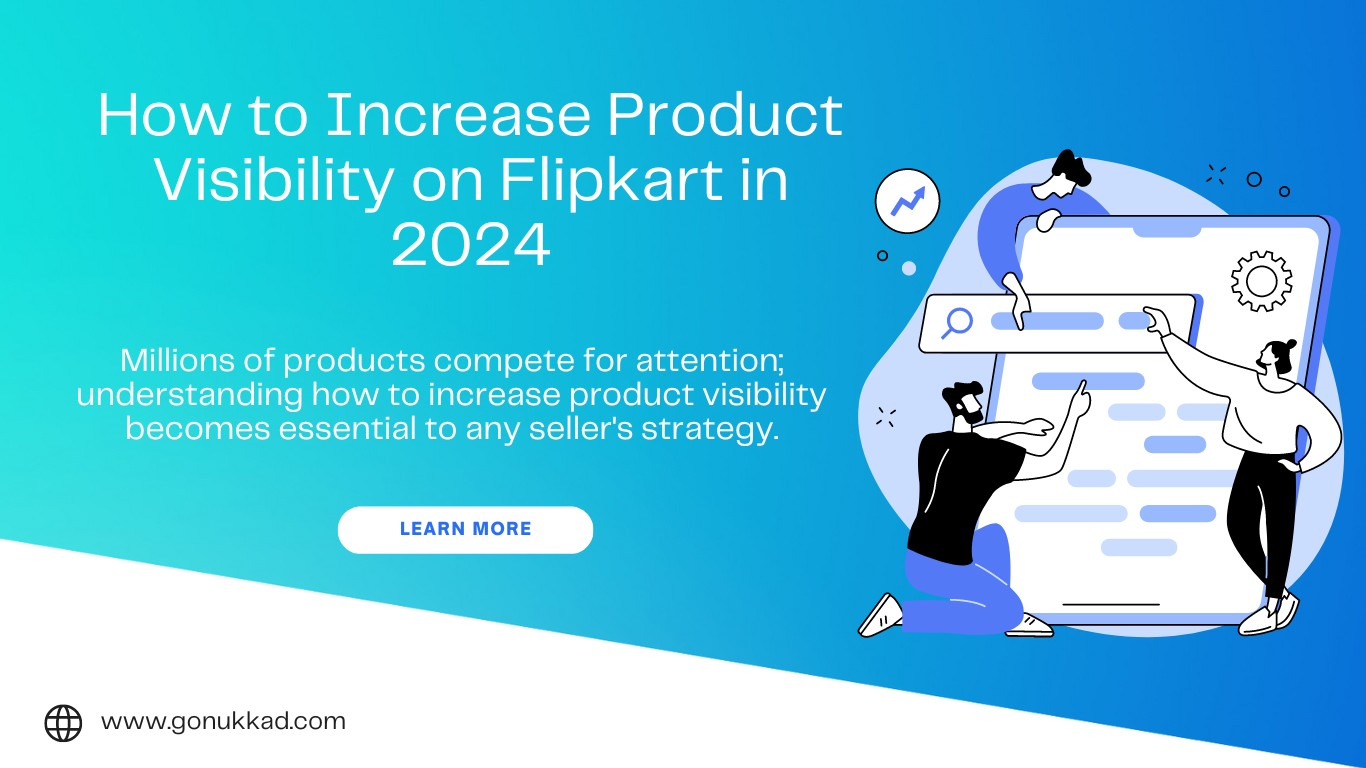 How to Increase Product Visibility on Flipkart in 2024

Millions of products compete for attention; understanding how to increase product visibility becomes essential to any seller's strategy.

LEARN MORE

www.gonukkad.com